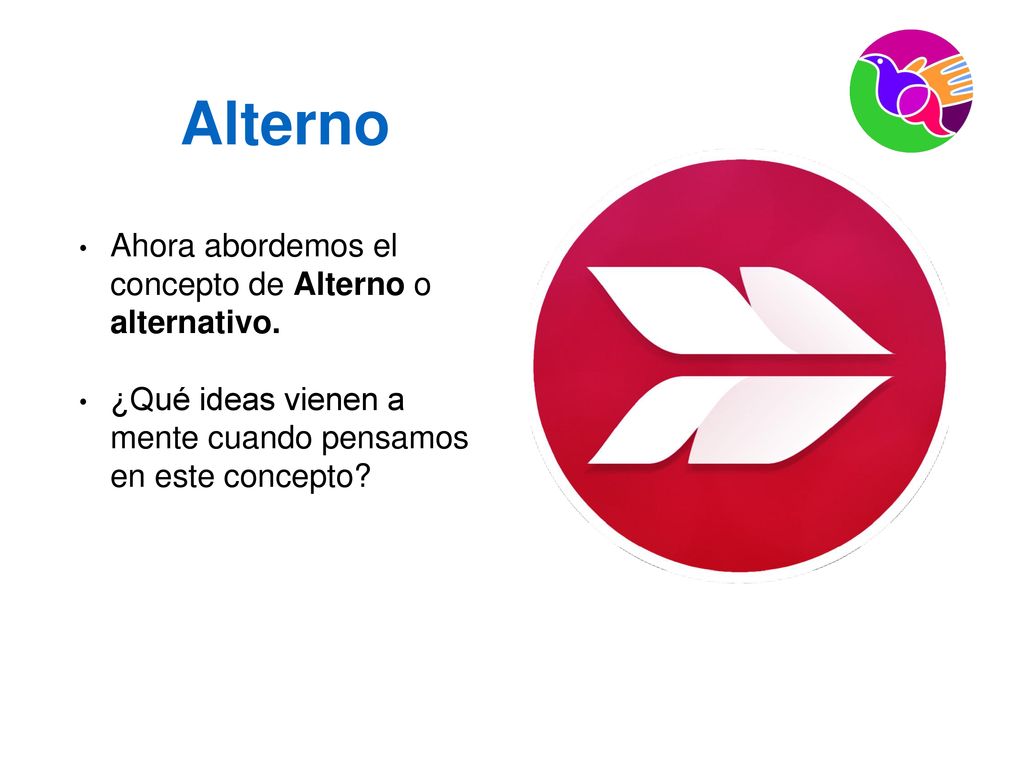 Alterno

• Ahora abordemos el concepto de Alterno o alternativo.

• ¿Qué ideas vienen a mente cuando pensamos en este concepto?